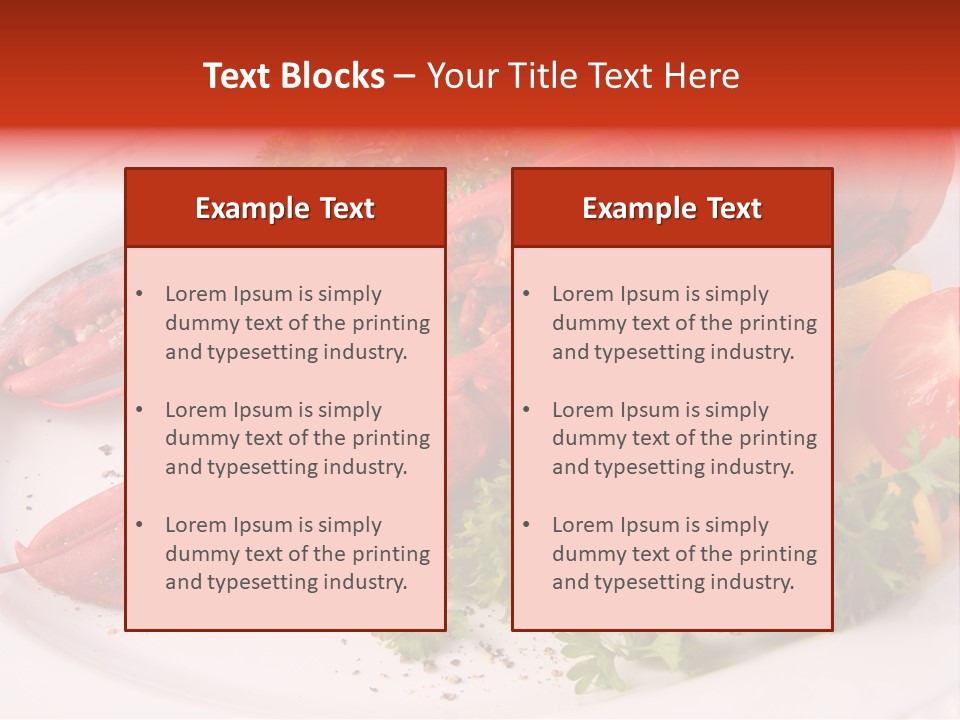 Text Blocks – Your Title Text Here

Example Text

• Lorem Ipsum is simply dummy text of the printing and typesetting industry.

• Lorem Ipsum is simply dummy text of the printing and typesetting industry.

• Lorem Ipsum is simply dummy text of the printing and typesetting industry.

Example Text

• Lorem Ipsum is simply dummy text of the printing and typesetting industry.

• Lorem Ipsum is simply dummy text of the printing and typesetting industry.

• Lorem Ipsum is simply dummy text of the printing and typesetting industry.